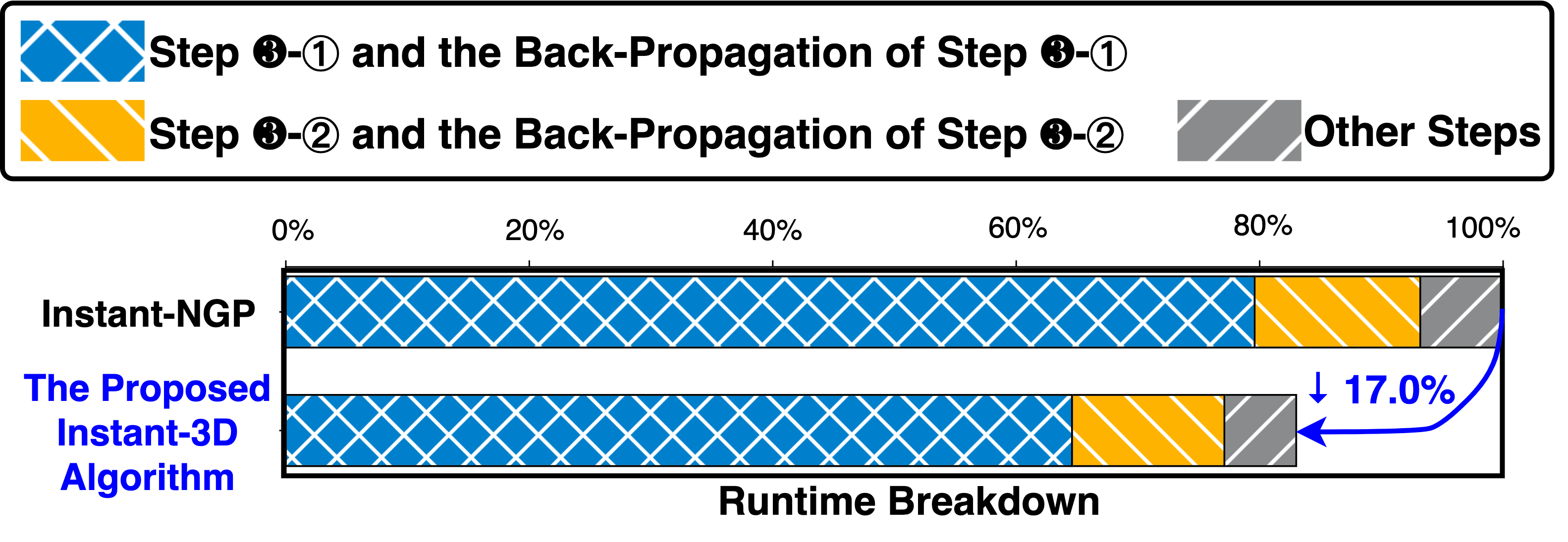 Step ❸-① and the Back-Propagation of Step ❸-①

Step ❸-② and the Back-Propagation of Step ❸-②

Other Steps

0%
20%
40%
60%
80%
100%

Instant-NGP

The Proposed Instant-3D Algorithm

↓ 17.0%

Runtime Breakdown